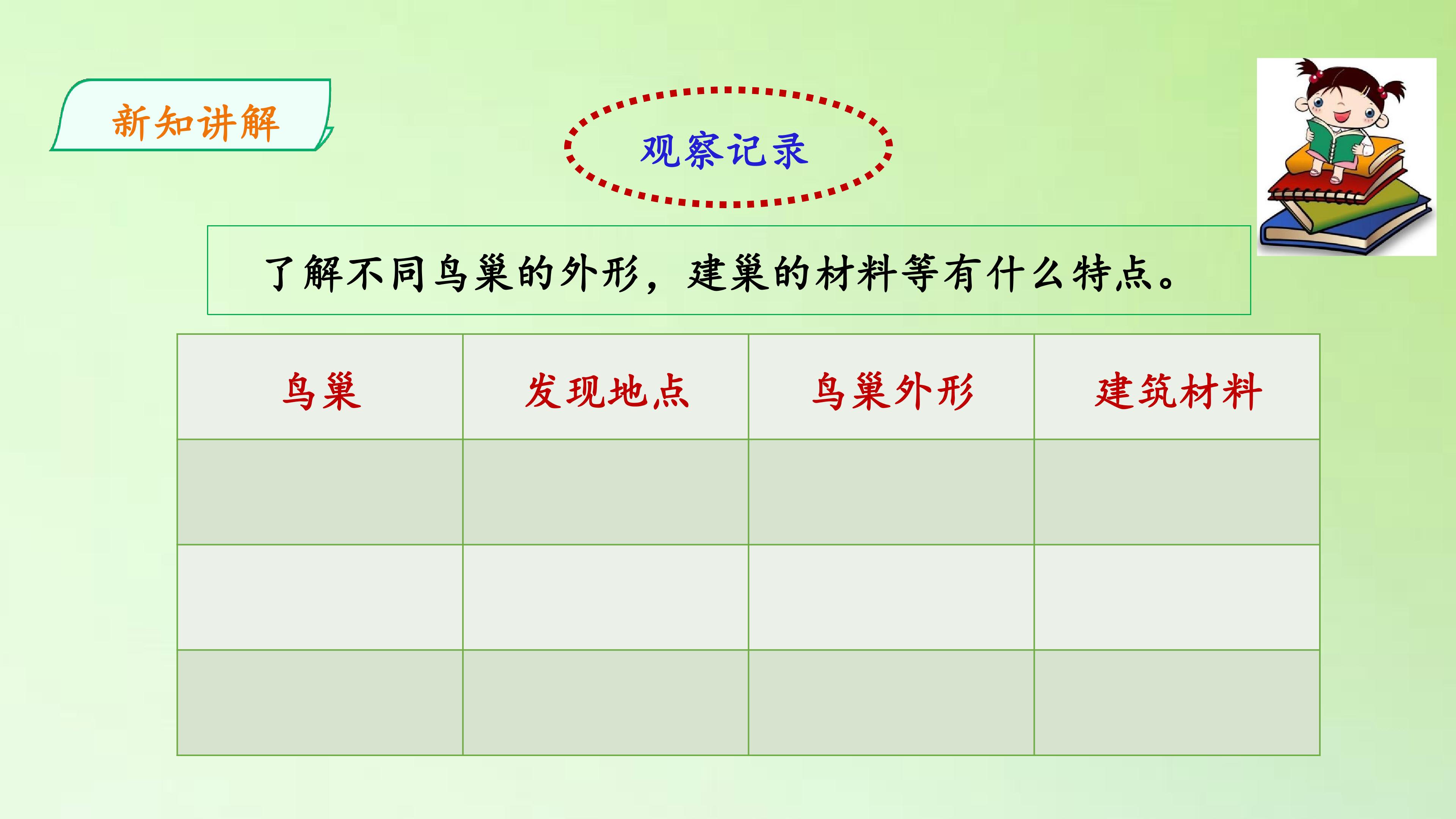 新知讲解

观察记录

了解不同鸟巢的外形，建巢的材料等有什么特点。

| 鸟巢 | 发现地点 | 鸟巢外形 | 建筑材料 |
|---|---|---|---|
|  |  |  |  |
|  |  |  |  |
|  |  |  |  |